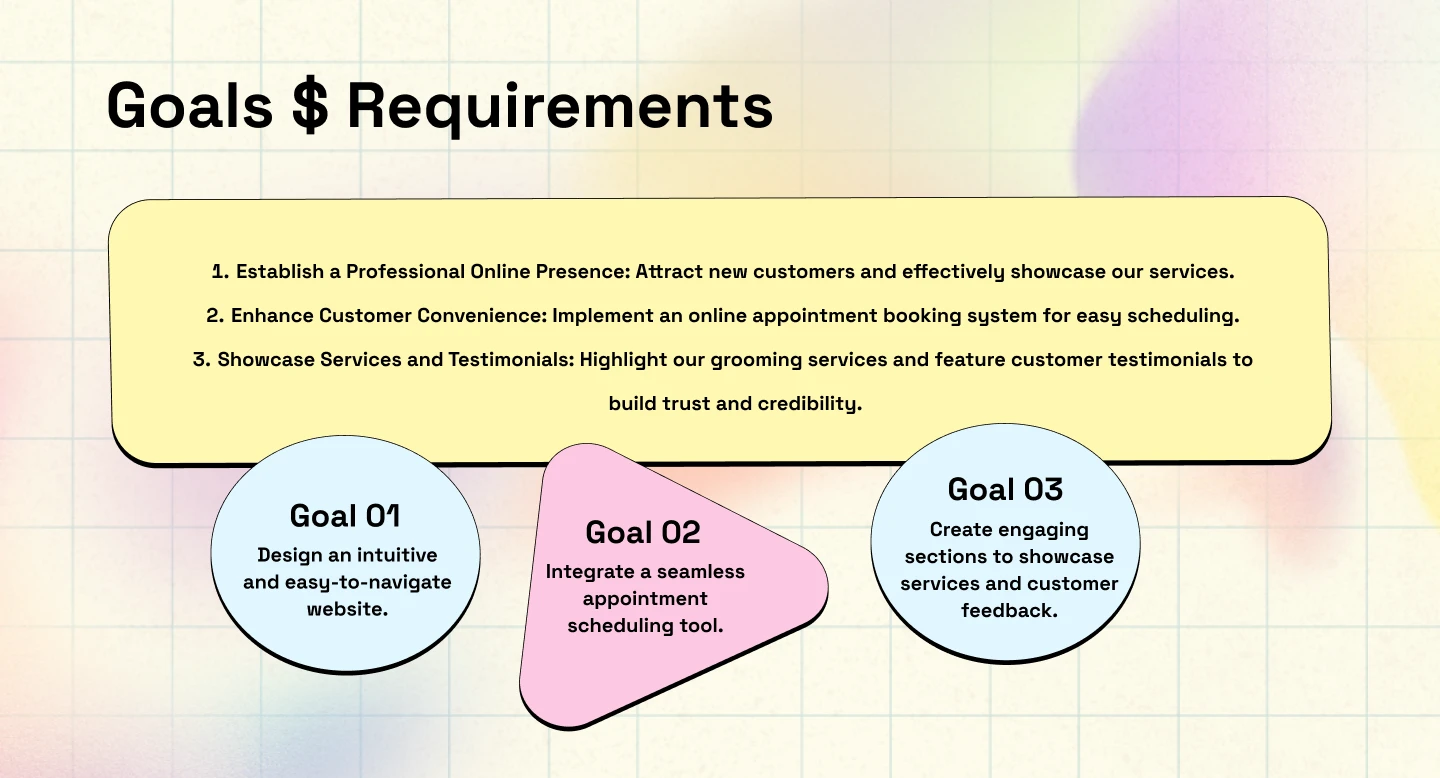 Goals $ Requirements

1. Establish a Professional Online Presence: Attract new customers and effectively showcase our services.

2. Enhance Customer Convenience: Implement an online appointment booking system for easy scheduling.

3. Showcase Services and Testimonials: Highlight our grooming services and feature customer testimonials to build trust and credibility.

Goal 01
Design an intuitive and easy-to-navigate website.

Goal 02
Integrate a seamless appointment scheduling tool.

Goal 03
Create engaging sections to showcase services and customer feedback.